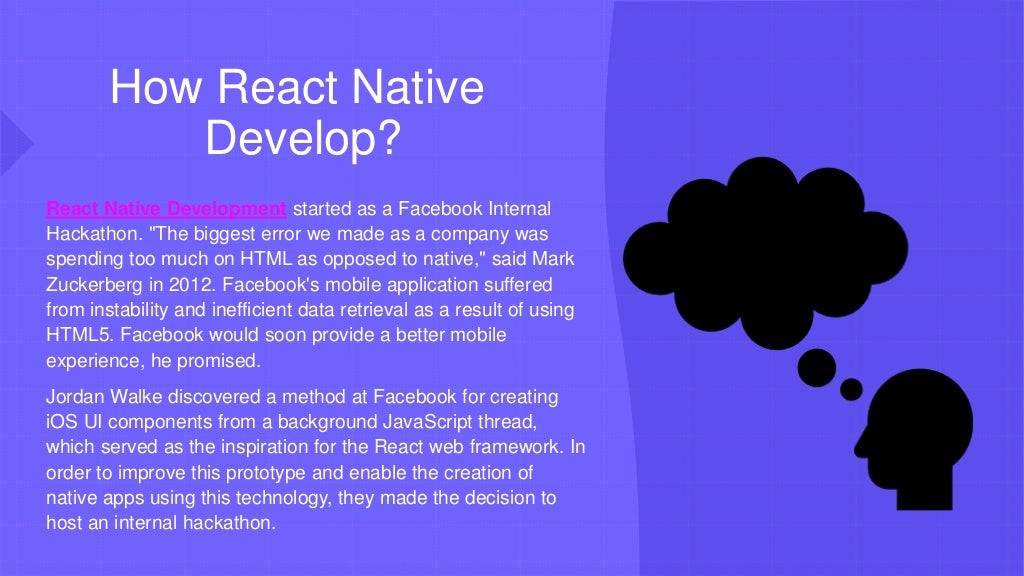 How React Native Develop?

React Native Development started as a Facebook Internal Hackathon. "The biggest error we made as a company was spending too much on HTML as opposed to native," said Mark Zuckerberg in 2012. Facebook's mobile application suffered from instability and inefficient data retrieval as a result of using HTML5. Facebook would soon provide a better mobile experience, he promised.

Jordan Walke discovered a method at Facebook for creating iOS UI components from a background JavaScript thread, which served as the inspiration for the React web framework. In order to improve this prototype and enable the creation of native apps using this technology, they made the decision to host an internal hackathon.